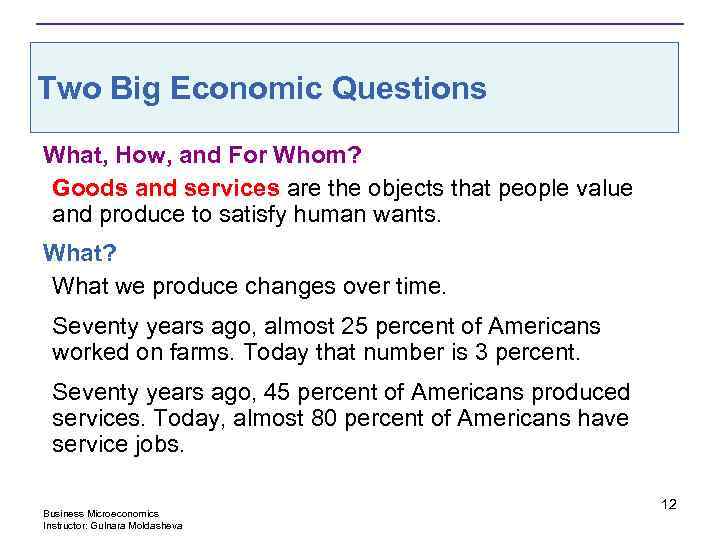 Two Big Economic Questions

What, How, and For Whom?

Goods and services are the objects that people value and produce to satisfy human wants.

What?

What we produce changes over time.

Seventy years ago, almost 25 percent of Americans worked on farms. Today that number is 3 percent.

Seventy years ago, 45 percent of Americans produced services. Today, almost 80 percent of Americans have service jobs.

12

Business Microeconomics
Instructor: Gulnara Moldasheva